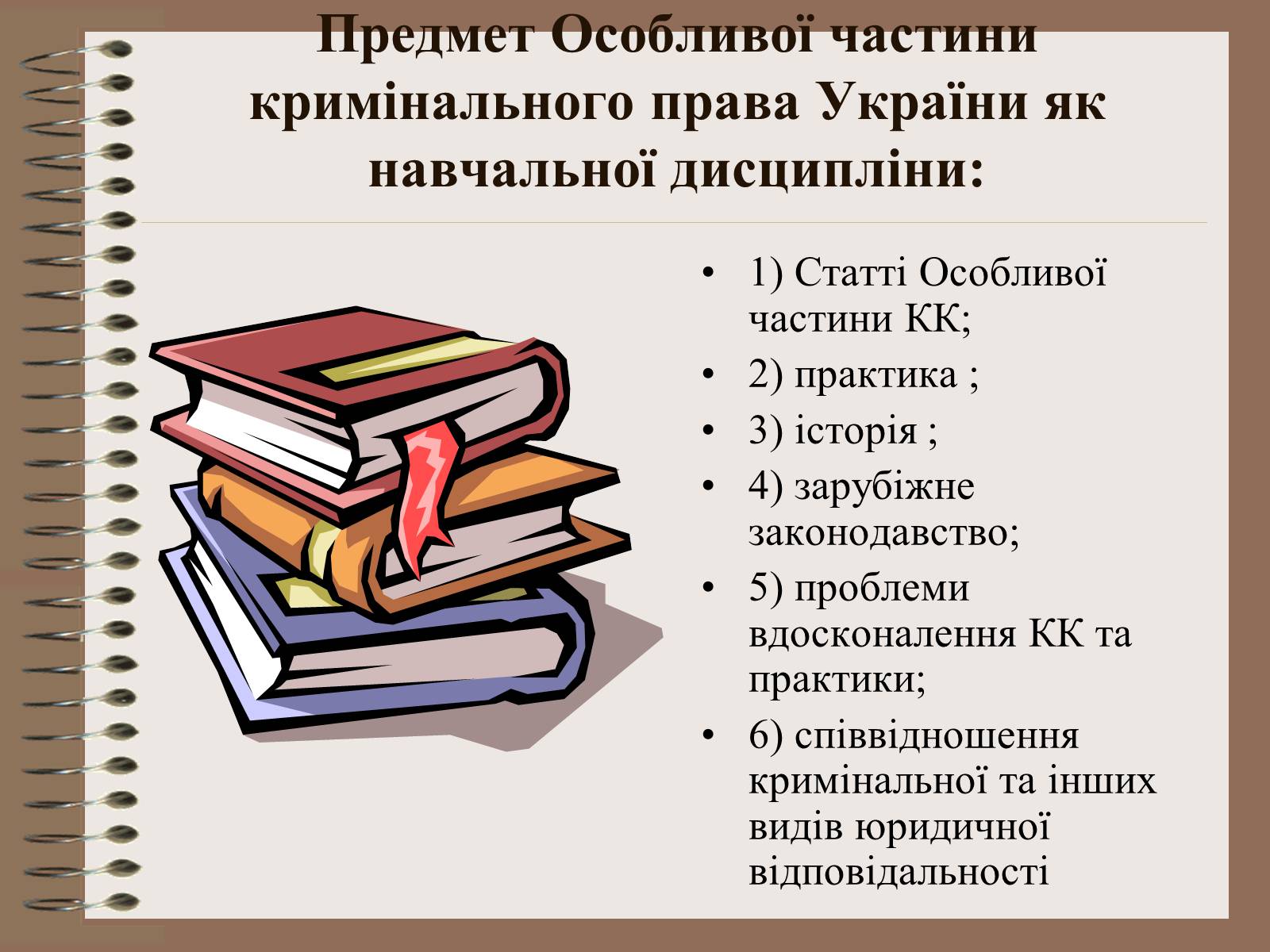 Предмет Особливої частини кримінального права України як навчальної дисципліни:

• 1) Статті Особливої частини КК;
• 2) практика ;
• 3) історія ;
• 4) зарубіжне законодавство;
• 5) проблеми вдосконалення КК та практики;
• 6) співвідношення кримінальної та інших видів юридичної відповідальності